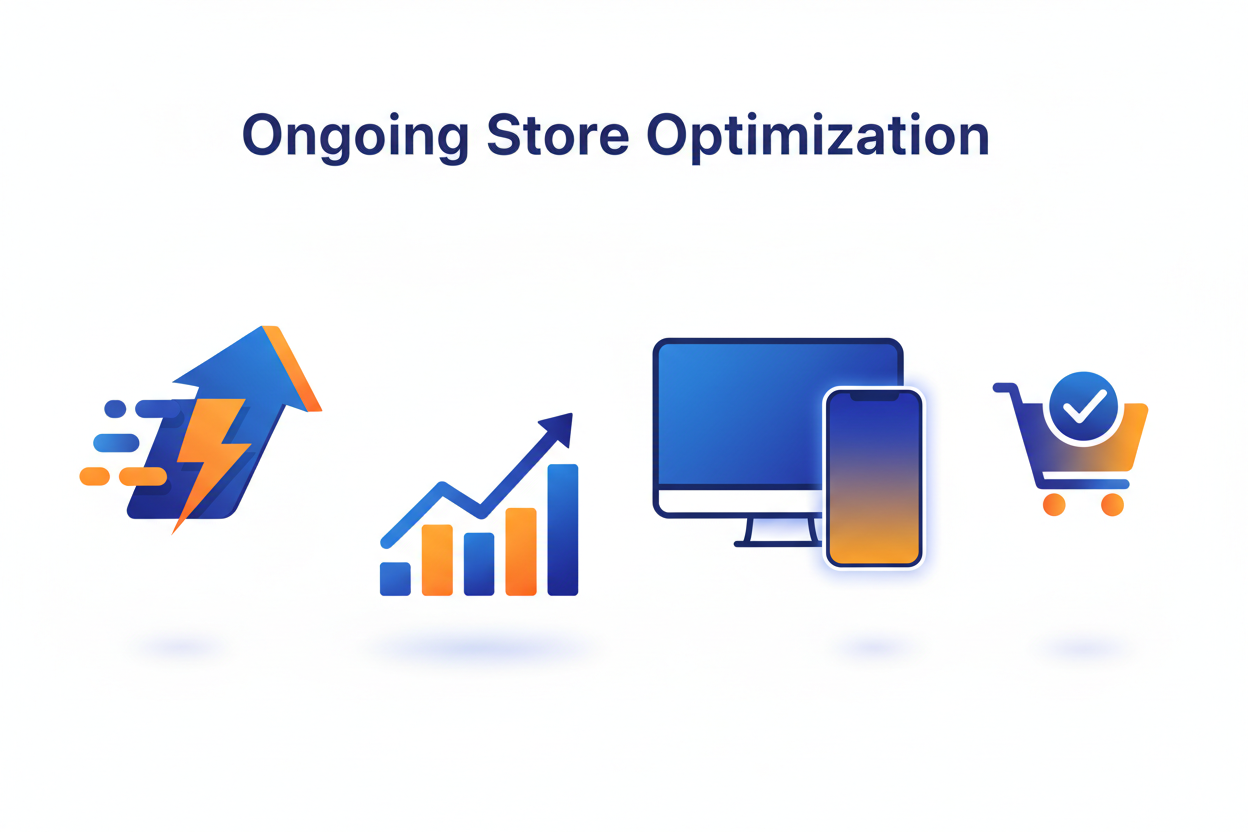 Ongoing Store Optimization